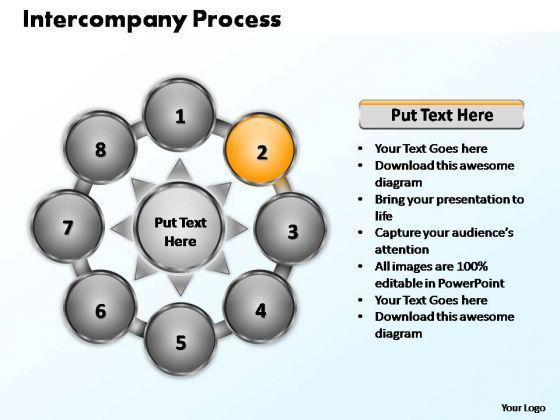 Intercompany Process

1

2

3

4

5

6

7

8

Put Text Here

Put Text Here

- Your Text Goes here
- Download this awesome diagram
- Bring your presentation to life
- Capture your audience's attention
- All images are 100% editable in PowerPoint
- Your Text Goes here
- Download this awesome diagram

Your Logo